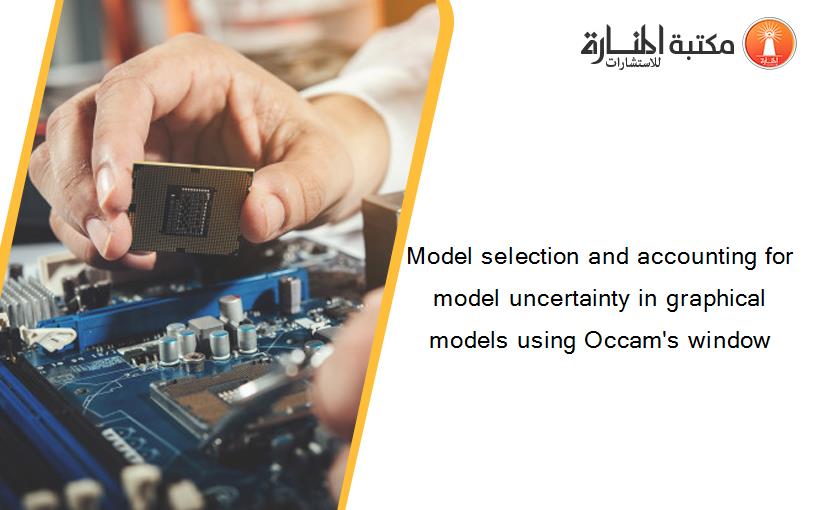 مكتبة المنارة للاستشارات

Model selection and accounting for model uncertainty in graphical models using Occam's window